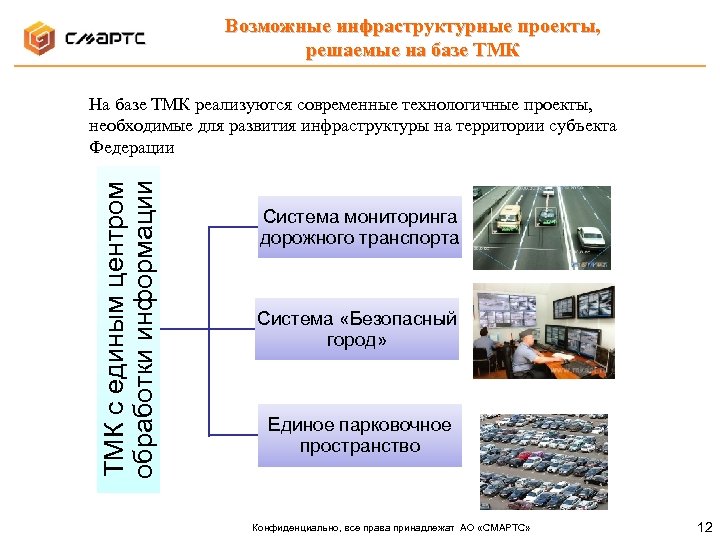 СМАРТС

Возможные инфраструктурные проекты, решаемые на базе ТМК

На базе ТМК реализуются современные технологичные проекты, необходимые для развития инфраструктуры на территории субъекта Федерации

ТМК с единым центром обработки информации

Система мониторинга дорожного транспорта

Система «Безопасный город»

Единое парковочное пространство

Конфиденциально, все права принадлежат АО «СМАРТС»

12